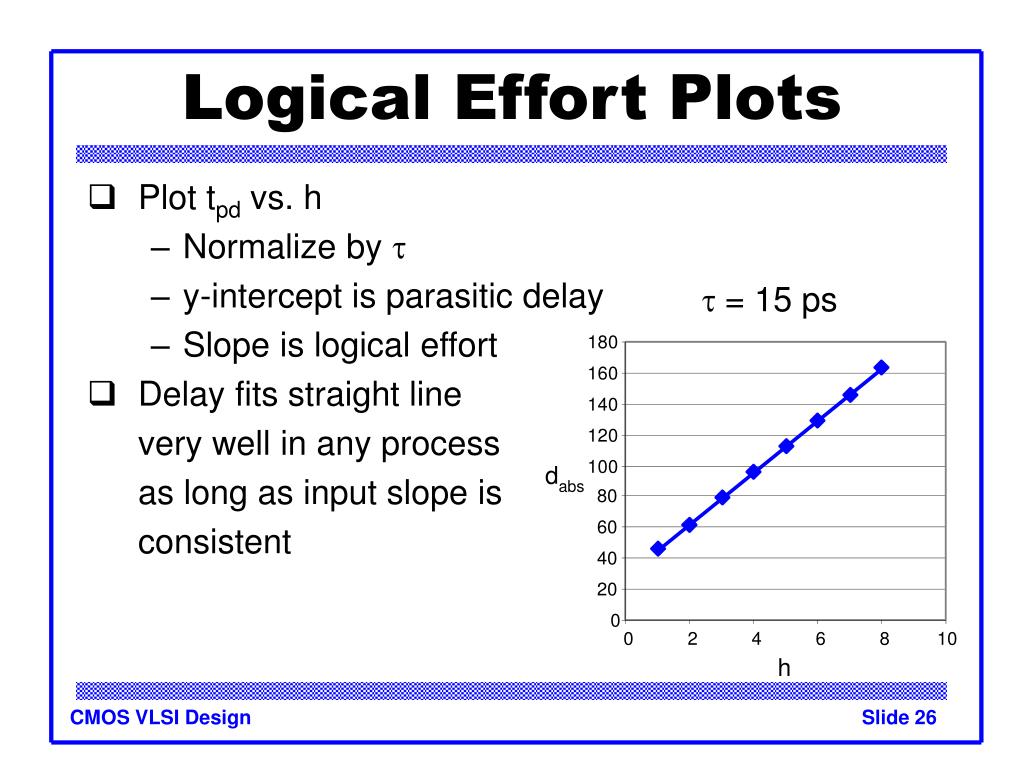 Logical Effort Plots

❑ Plot $t_{pd}$ vs. h
– Normalize by $\tau$
– y-intercept is parasitic delay
– Slope is logical effort
❑ Delay fits straight line very well in any process as long as input slope is consistent

$\tau$ = 15 ps

180
160
140
120
100
80
60
40
20
0
$d_{abs}$
0 2 4 6 8 10
h

CMOS VLSI Design
Slide 26